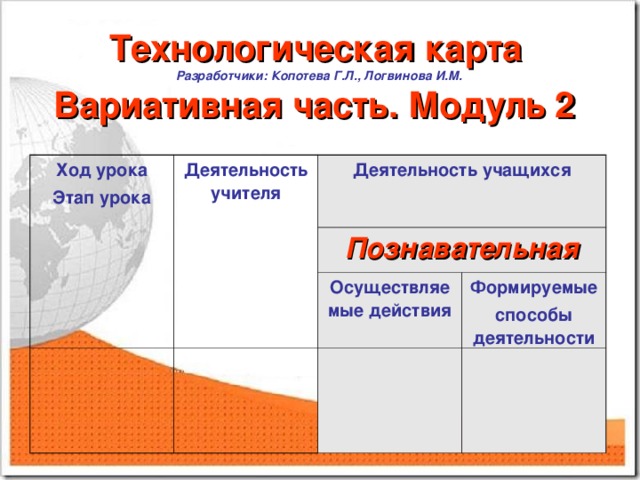 Технологическая карта

Разработчики: Копотева Г.Л., Логвинова И.М.

Вариативная часть. Модуль 2

| Ход урока Этап урока | Деятельность учителя | Деятельность учащихся | |
|---|---|---|---|
| | | Познавательная | |
| | | Осуществляемые действия | Формируемые способы деятельности |
| | | | |